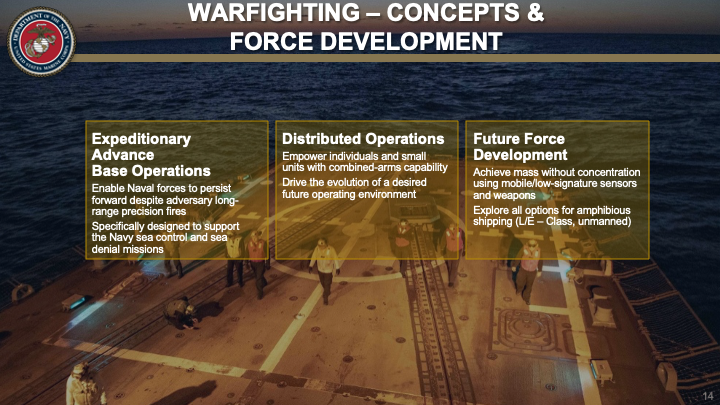 DEPARTMENT OF THE NAVY
UNITED STATES MARINE CORPS

WARFIGHTING – CONCEPTS & FORCE DEVELOPMENT

Expeditionary Advance Base Operations

Enable Naval forces to persist forward despite adversary long-range precision fires

Specifically designed to support the Navy sea control and sea denial missions

Distributed Operations

Empower individuals and small units with combined-arms capability

Drive the evolution of a desired future operating environment

Future Force Development

Achieve mass without concentration using mobile/low-signature sensors and weapons

Explore all options for amphibious shipping (L/E – Class, unmanned)

14